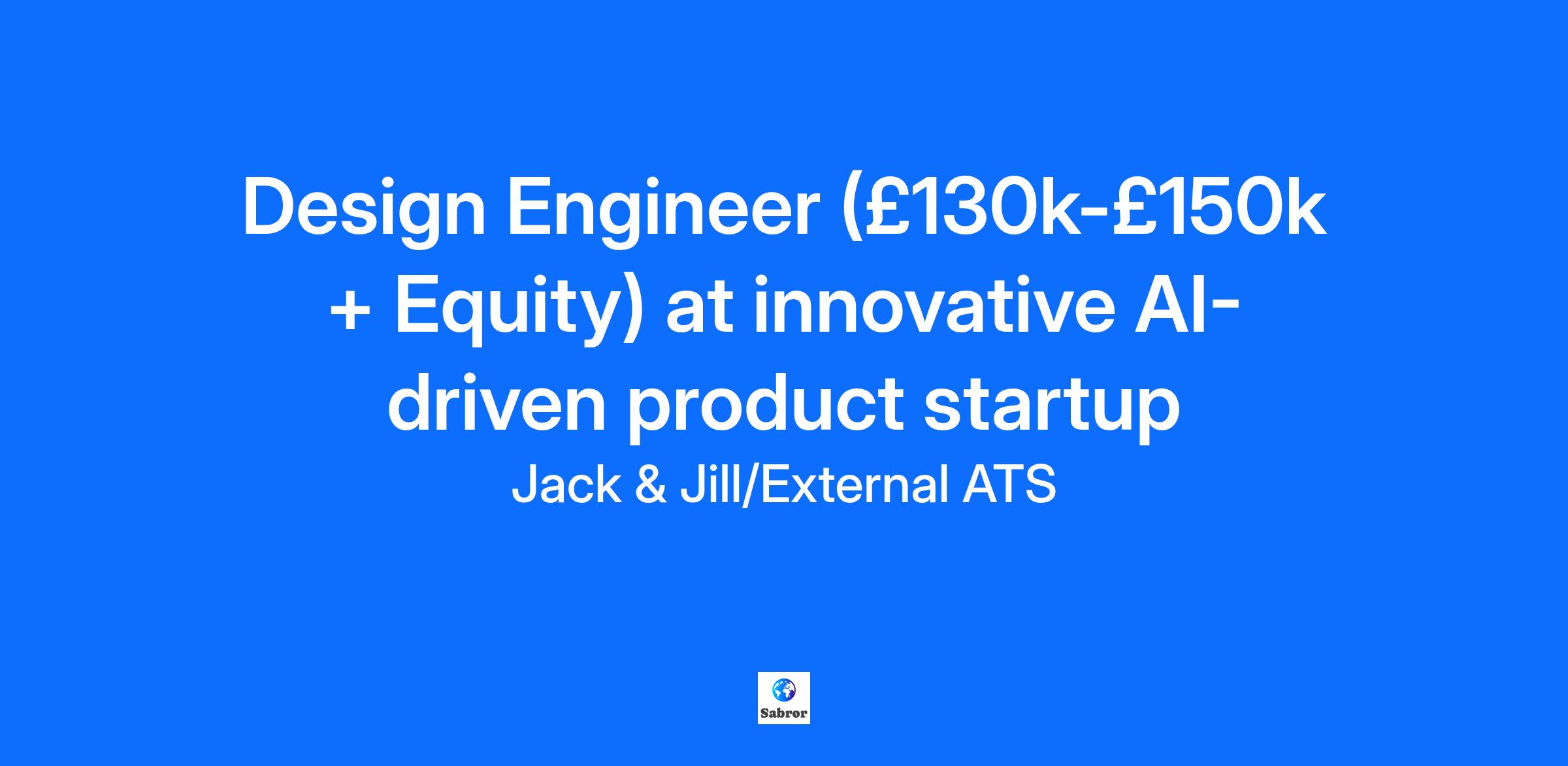 Design Engineer (£130k-£150k + Equity) at innovative AI-driven product startup

Jack & Jill/External ATS

Sabror